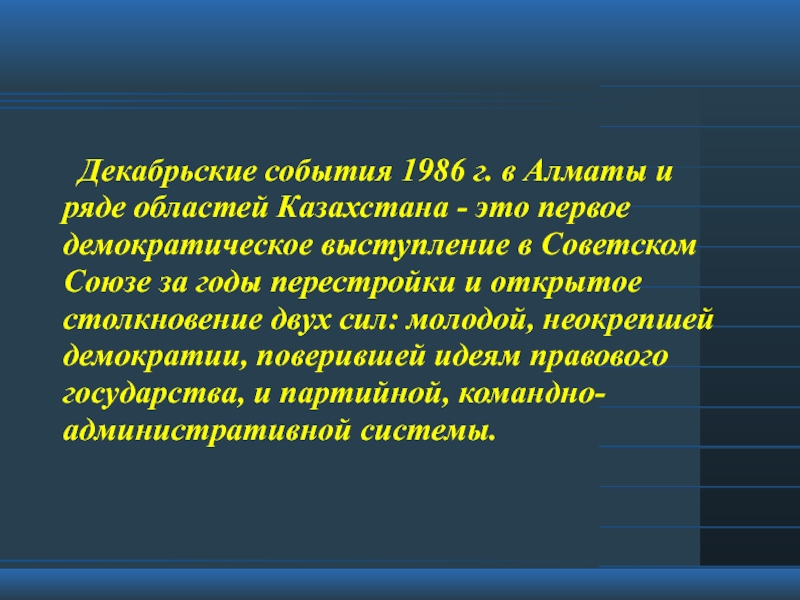 Декабрьские события 1986 г. в Алматы и ряде областей Казахстана - это первое демократическое выступление в Советском Союзе за годы перестройки и открытое столкновение двух сил: молодой, неокрепшей демократии, поверившей идеям правового государства, и партийной, командно-административной системы.